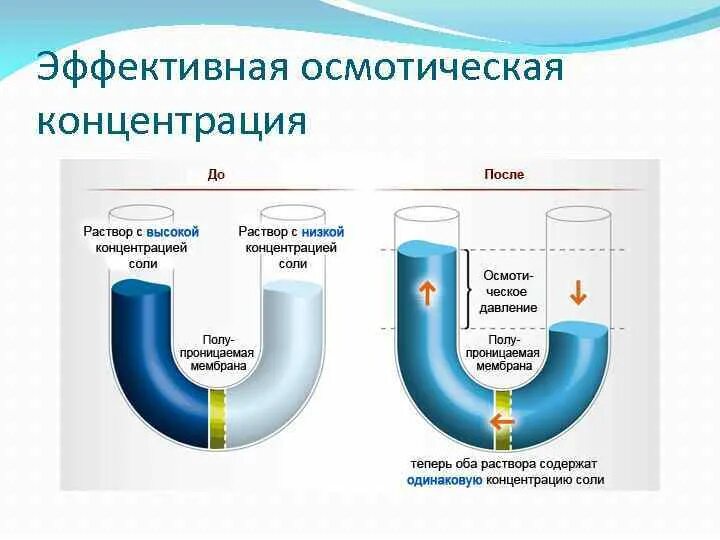 Эффективная осмотическая концентрация

До

Раствор с высокой концентрацией соли

Раствор с низкой концентрацией соли

Полупроницаемая мембрана

После

Осмотическое давление

Полупроницаемая мембрана

теперь оба раствора содержат одинаковую концентрацию соли